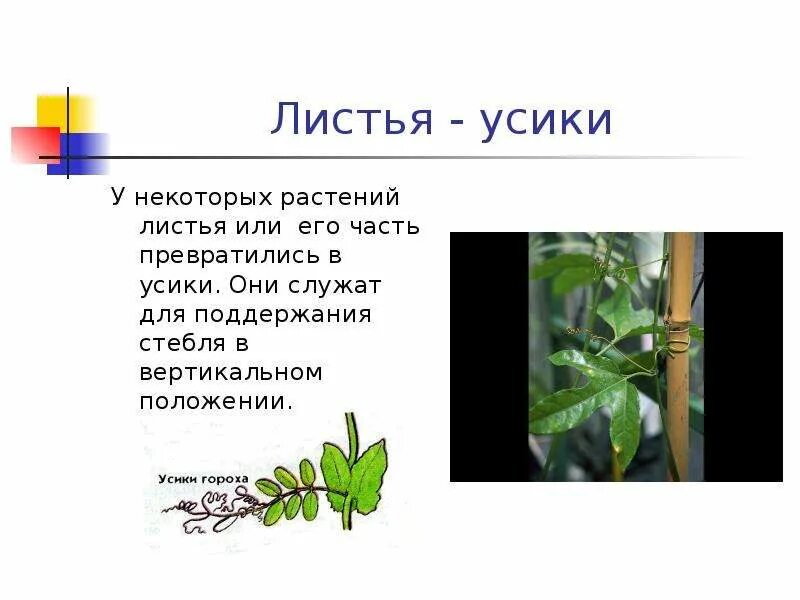 Листья - усики

У некоторых растений листья или его часть превратились в усики. Они служат для поддержания стебля в вертикальном положении.

Усики гороха